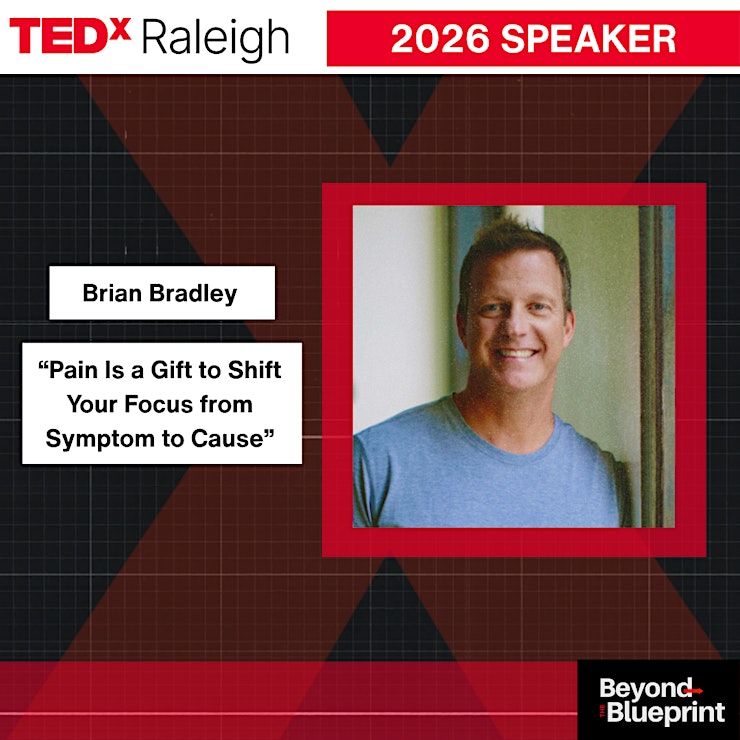 TEDx Raleigh

2026 SPEAKER

Brian Bradley

“Pain Is a Gift to Shift Your Focus from Symptom to Cause”

Beyond THE Blueprint